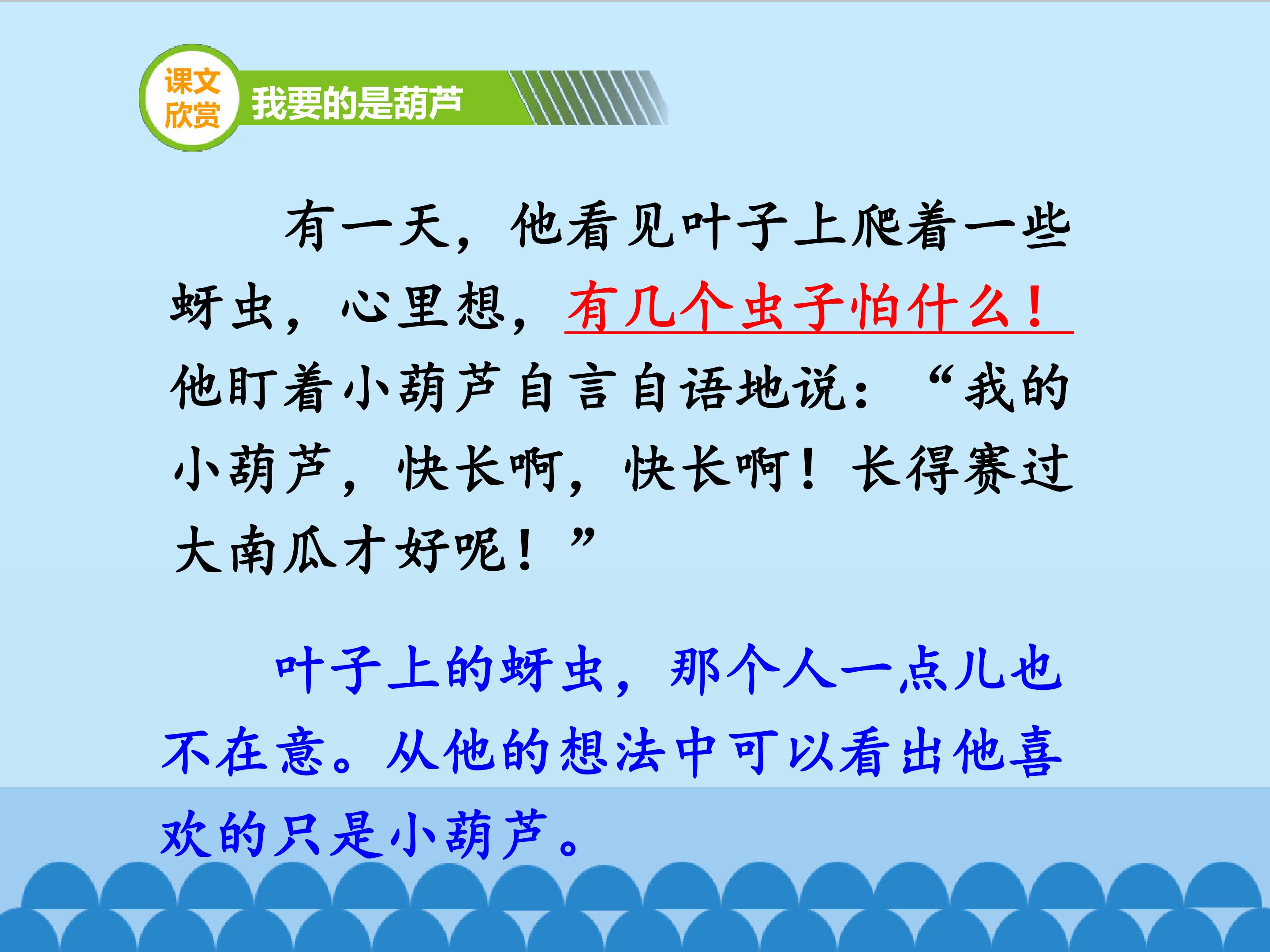 课文欣赏

我要的是葫芦

有一天，他看见叶子上爬着一些蚜虫，心里想，有几个虫子怕什么！他盯着小葫芦自言自语地说：“我的小葫芦，快长啊，快长啊！长得赛过大南瓜才好呢！”

叶子上的蚜虫，那个人一点儿也不在意。从他的想法中可以看出他喜欢的只是小葫芦。